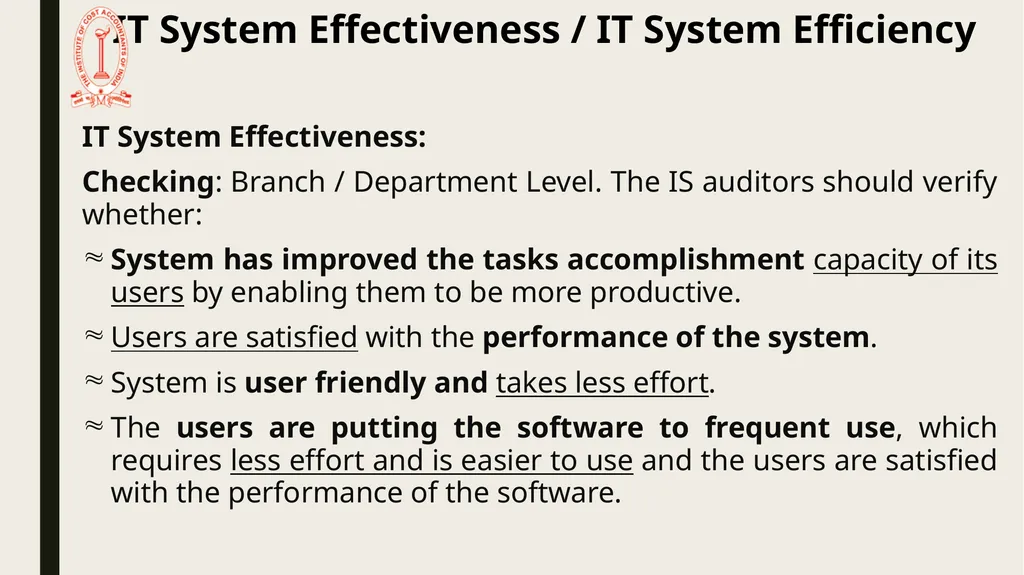 THE INSTITUTE OF COST ACCOUNTANTS OF INDIA

IT System Effectiveness / IT System Efficiency

IT System Effectiveness:

Checking: Branch / Department Level. The IS auditors should verify whether:

≈ System has improved the tasks accomplishment capacity of its users by enabling them to be more productive.

≈ Users are satisfied with the performance of the system.

≈ System is user friendly and takes less effort.

≈ The users are putting the software to frequent use, which requires less effort and is easier to use and the users are satisfied with the performance of the software.